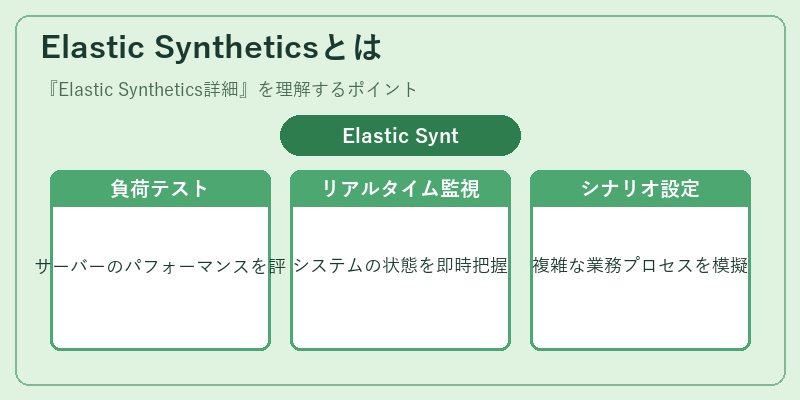 Elastic Syntheticsとは

『Elastic Synthetics詳細』を理解するポイント

Elastic Synt

負荷テスト

サーバーのパフォーマンスを評

リアルタイム監視

システムの状態を即時把握

シナリオ設定

複雑な業務プロセスを模擬